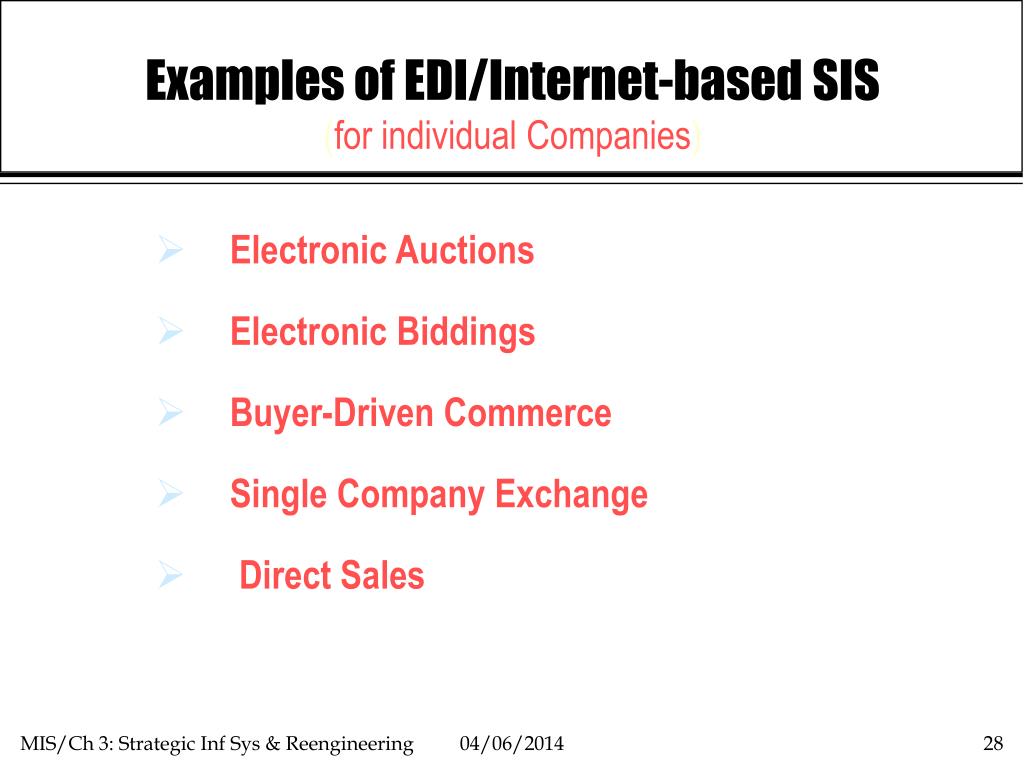 Examples of EDI/Internet-based SIS
(for individual Companies)

➢ Electronic Auctions

➢ Electronic Biddings

➢ Buyer-Driven Commerce

➢ Single Company Exchange

➢ Direct Sales

MIS/Ch 3: Strategic Inf Sys & Reengineering 04/06/2014 28